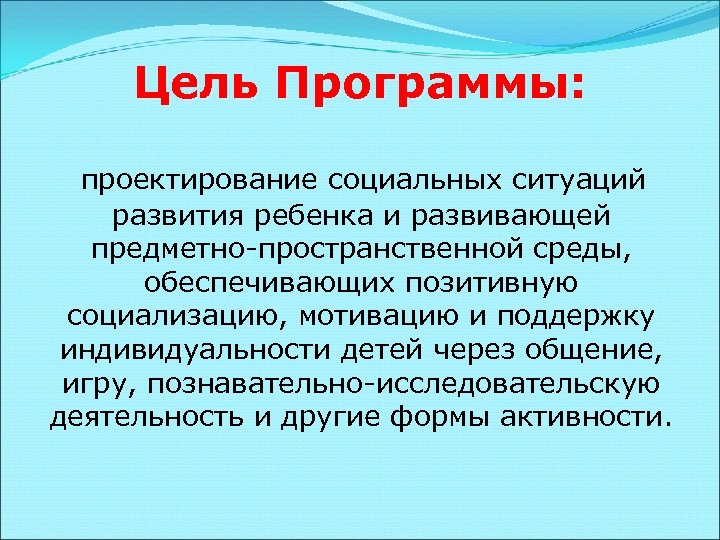 Цель Программы:

проектирование социальных ситуаций развития ребенка и развивающей предметно-пространственной среды, обеспечивающих позитивную социализацию, мотивацию и поддержку индивидуальности детей через общение, игру, познавательно-исследовательскую деятельность и другие формы активности.